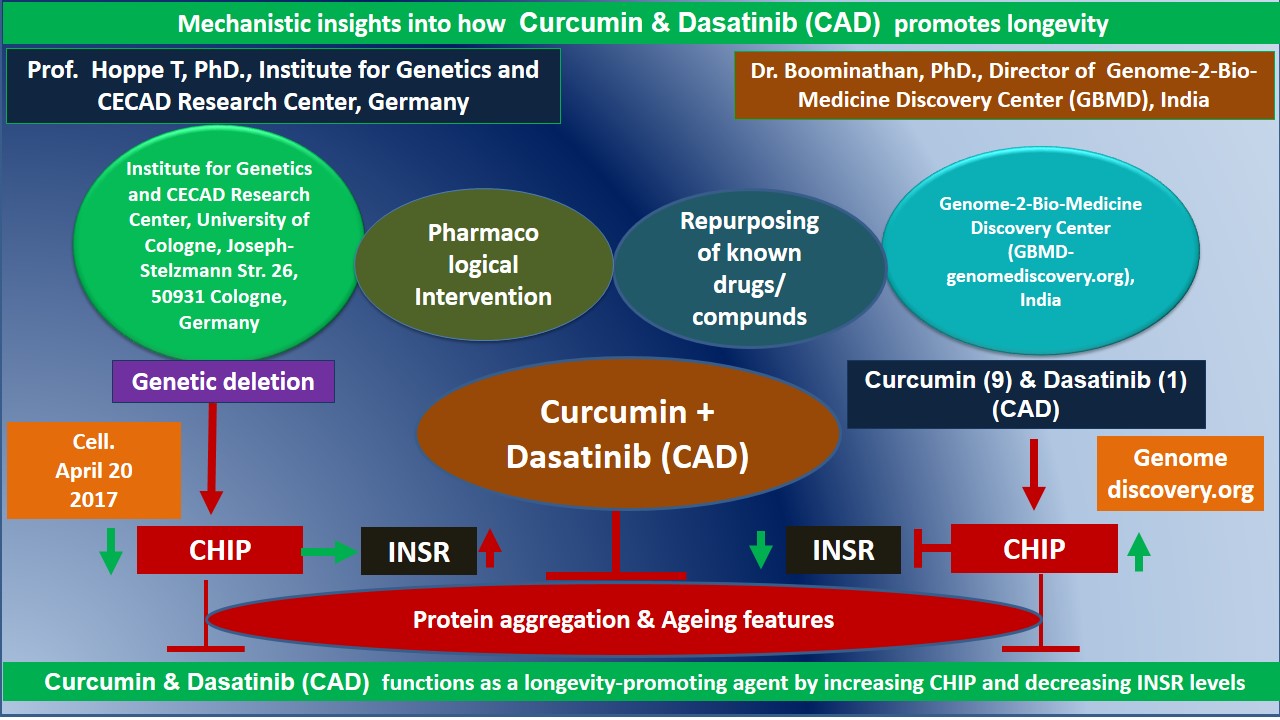 Mechanistic insights into how Curcumin & Dasatinib (CAD) promotes longevity

Prof. Hoppe T, PhD., Institute for Genetics and CECAD Research Center, Germany

Dr. Boominathan, PhD., Director of Genome-2-Bio-Medicine Discovery Center (GBMD), India

Institute for Genetics and CECAD Research Center, University of Cologne, Joseph-Stelzmann Str. 26, 50931 Cologne, Germany

Pharmaco logical Intervention

Repurposing of known drugs/ compunds

Genome-2-Bio-Medicine Discovery Center (GBMD-genomediscovery.org), India

Genetic deletion

Curcumin (9) & Dasatinib (1) (CAD)

Curcumin + Dasatinib (CAD)

Cell. April 20 2017

Genome discovery.org

CHIP

INSR

INSR

CHIP

Protein aggregation & Ageing features

Curcumin & Dasatinib (CAD) functions as a longevity-promoting agent by increasing CHIP and decreasing INSR levels